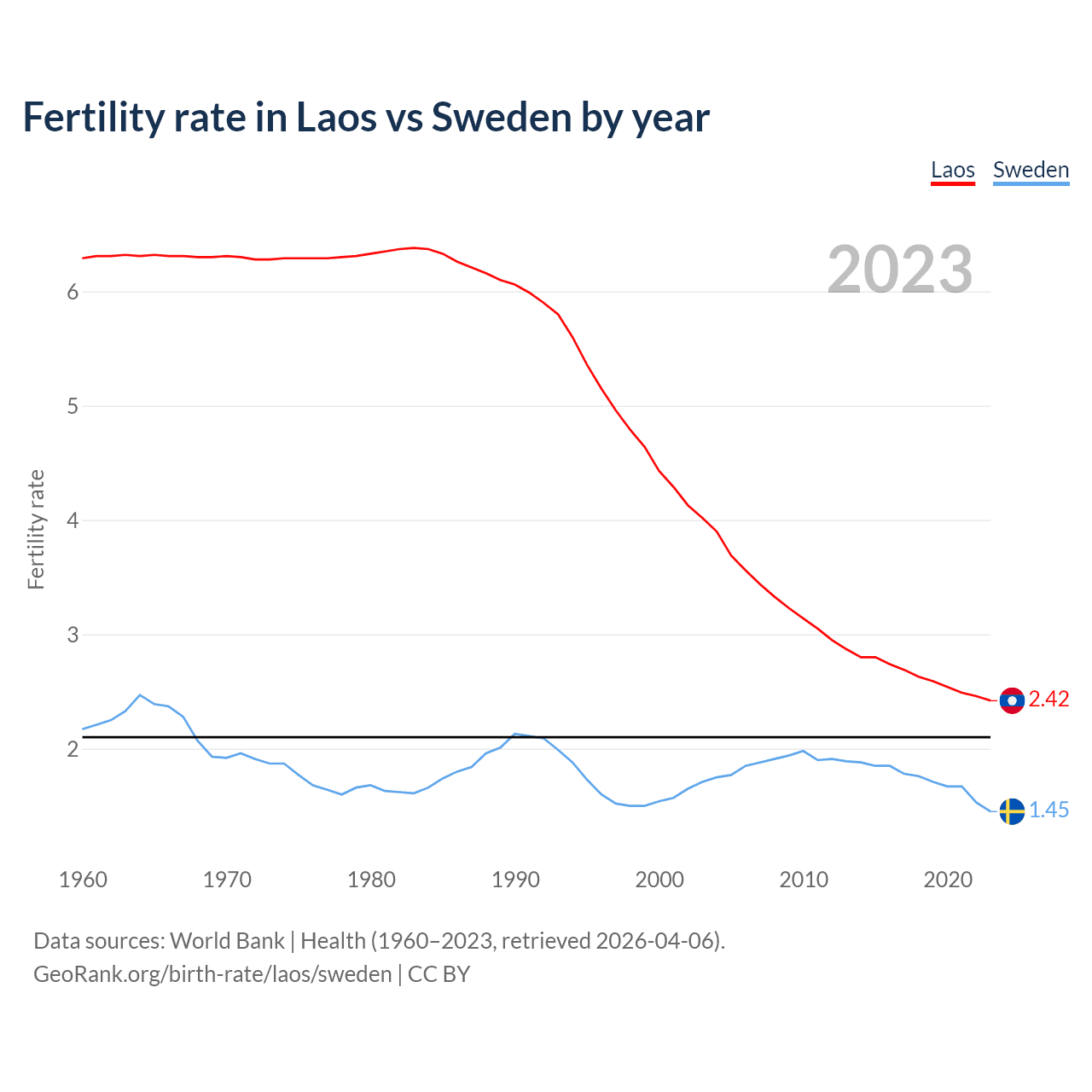 Fertility rate in Laos vs Sweden by year

Laos Sweden

2023

Fertility rate

6
5
4
3
2

2.42
1.45

1960 1970 1980 1990 2000 2010 2020

Data sources: World Bank | Health (1960–2023, retrieved 2026-04-06).
GeoRank.org/birth-rate/laos/sweden | CC BY